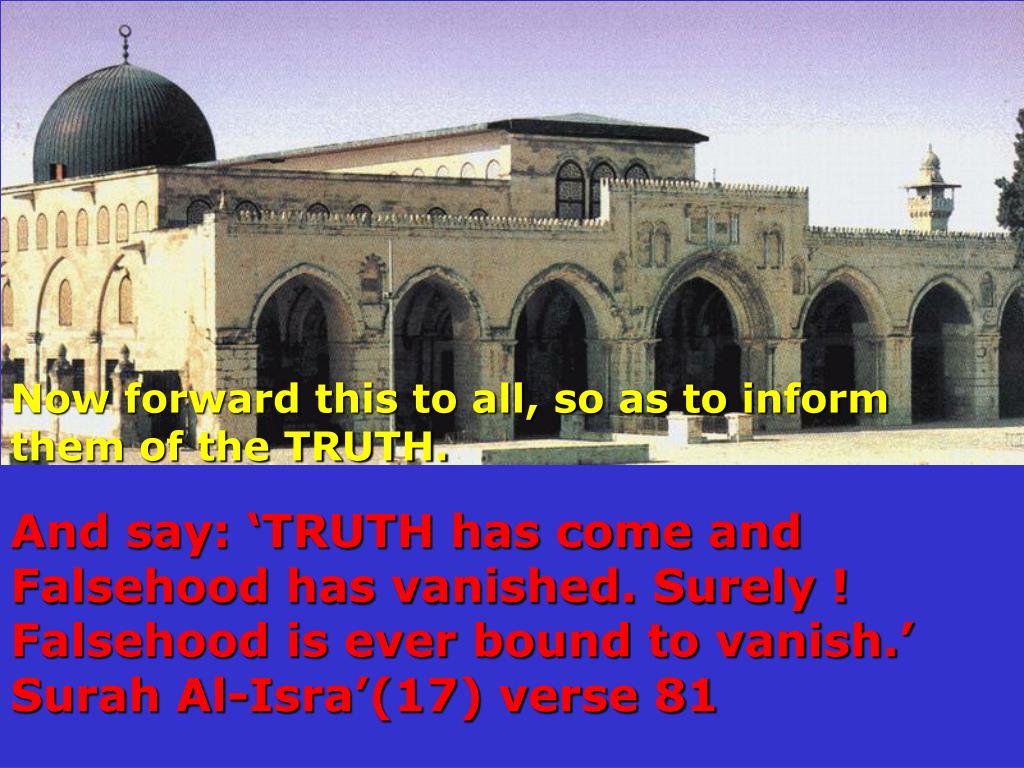 Now forward this to all, so as to inform them of the TRUTH.

And say: ‘TRUTH has come and Falsehood has vanished. Surely ! Falsehood is ever bound to vanish.’ Surah Al-Isra’(17) verse 81